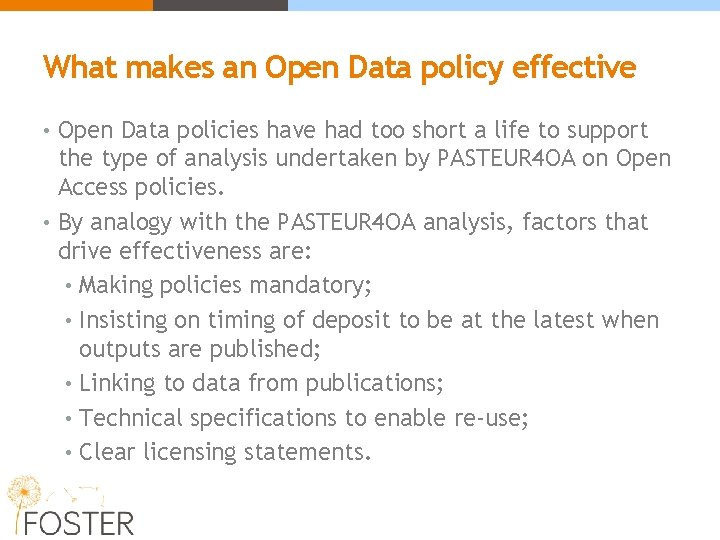 What makes an Open Data policy effective

• Open Data policies have had too short a life to support the type of analysis undertaken by PASTEUR4OA on Open Access policies.
• By analogy with the PASTEUR4OA analysis, factors that drive effectiveness are:
  • Making policies mandatory;
  • Insisting on timing of deposit to be at the latest when outputs are published;
  • Linking to data from publications;
  • Technical specifications to enable re-use;
  • Clear licensing statements.

FOSTER